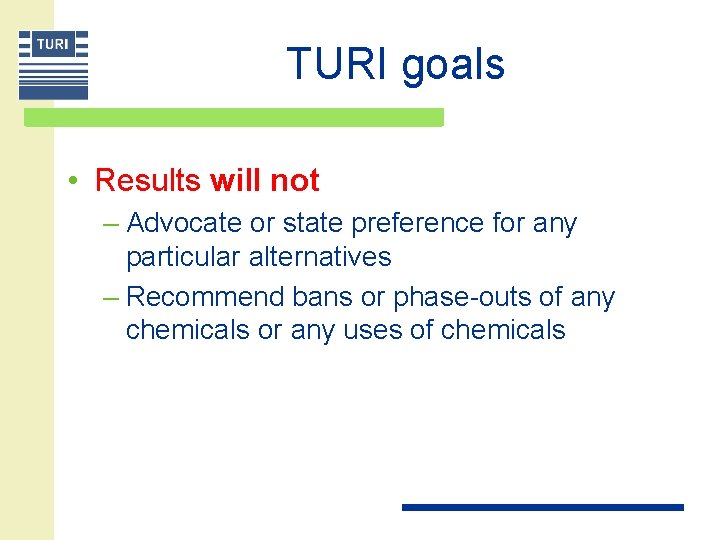 TURI

TURI goals

• Results will not
– Advocate or state preference for any particular alternatives
– Recommend bans or phase-outs of any chemicals or any uses of chemicals